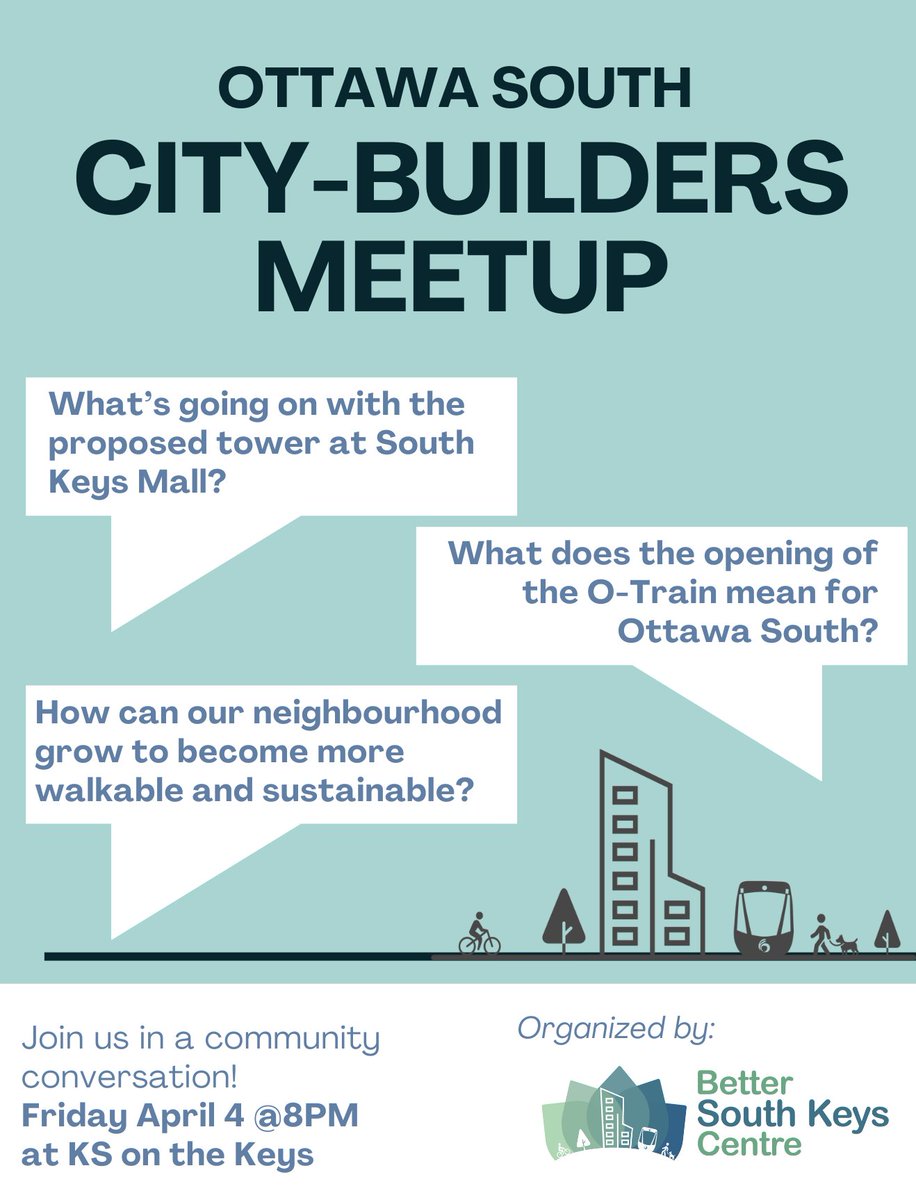 OTTAWA SOUTH
CITY-BUILDERS MEETUP

What's going on with the proposed tower at South Keys Mall?

What does the opening of the O-Train mean for Ottawa South?

How can our neighbourhood grow to become more walkable and sustainable?

Join us in a community conversation!
Friday April 4 @8PM at KS on the Keys

Organized by:
Better South Keys Centre